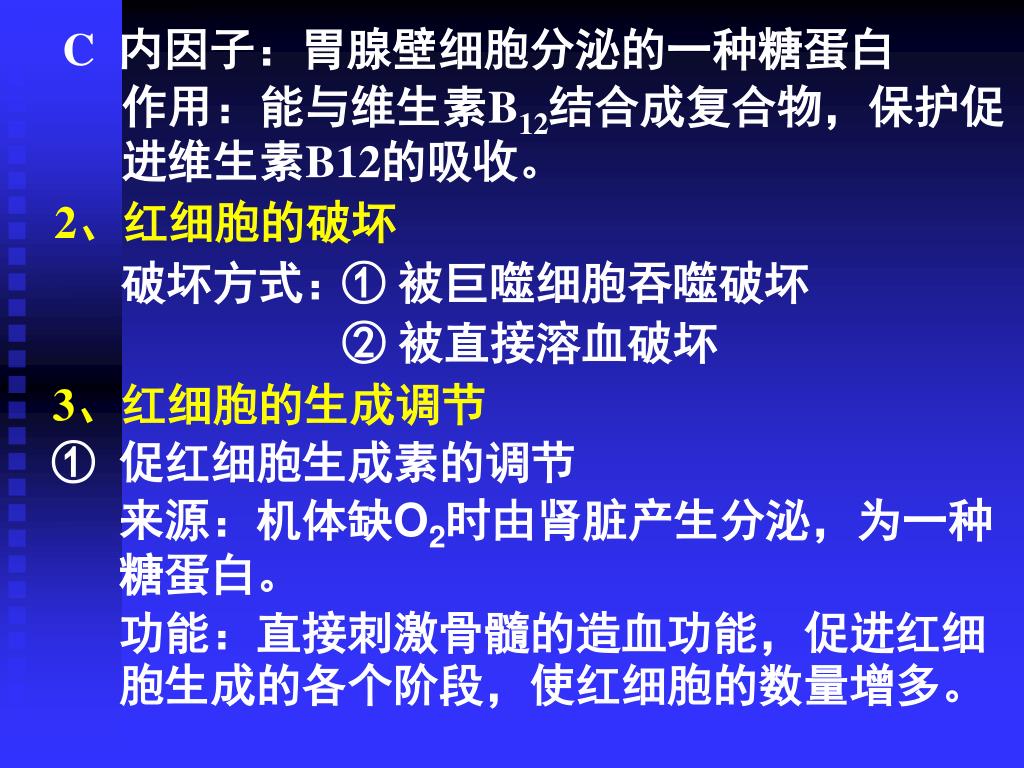 C 内因子：胃腺壁细胞分泌的一种糖蛋白
作用：能与维生素$B_{12}$结合成复合物，保护促进维生素B12的吸收。

2、红细胞的破坏
破坏方式：① 被巨噬细胞吞噬破坏
② 被直接溶血破坏

3、红细胞的生成调节
① 促红细胞生成素的调节
来源：机体缺$O_2$时由肾脏产生分泌，为一种糖蛋白。
功能：直接刺激骨髓的造血功能，促进红细胞生成的各个阶段，使红细胞的数量增多。